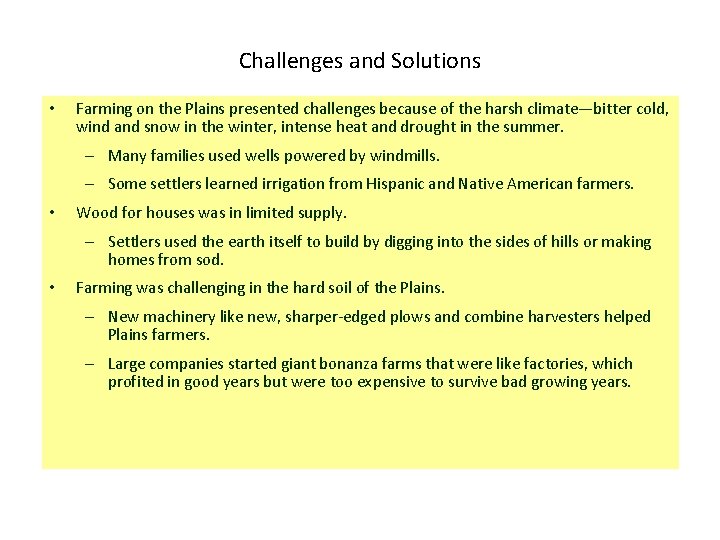 Challenges and Solutions

• Farming on the Plains presented challenges because of the harsh climate—bitter cold, wind and snow in the winter, intense heat and drought in the summer.
  – Many families used wells powered by windmills.
  – Some settlers learned irrigation from Hispanic and Native American farmers.
• Wood for houses was in limited supply.
  – Settlers used the earth itself to build by digging into the sides of hills or making homes from sod.
• Farming was challenging in the hard soil of the Plains.
  – New machinery like new, sharper-edged plows and combine harvesters helped Plains farmers.
  – Large companies started giant bonanza farms that were like factories, which profited in good years but were too expensive to survive bad growing years.